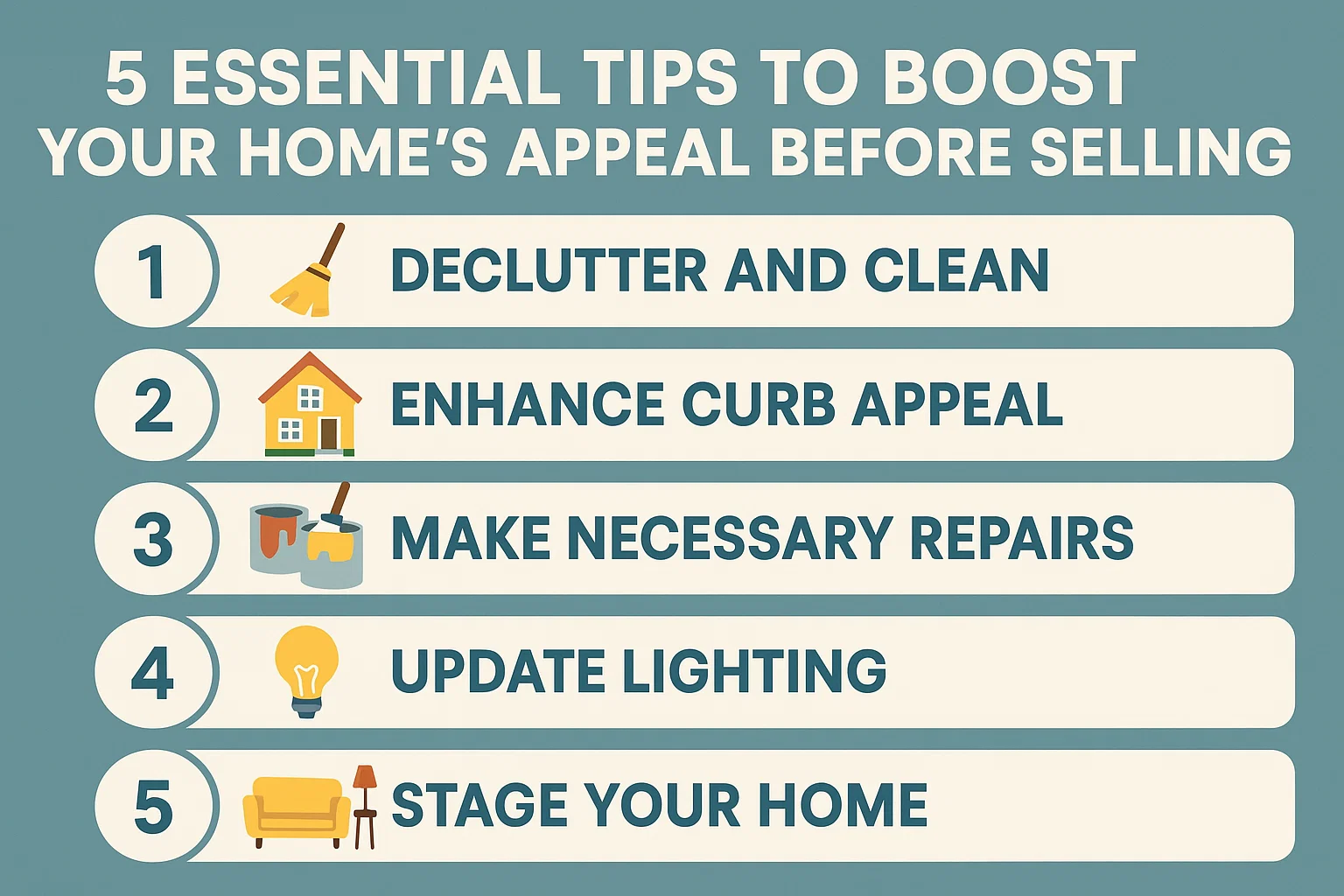 5 ESSENTIAL TIPS TO BOOST YOUR HOME'S APPEAL BEFORE SELLING

1 DECLUTTER AND CLEAN

2 ENHANCE CURB APPEAL

3 MAKE NECESSARY REPAIRS

4 UPDATE LIGHTING

5 STAGE YOUR HOME